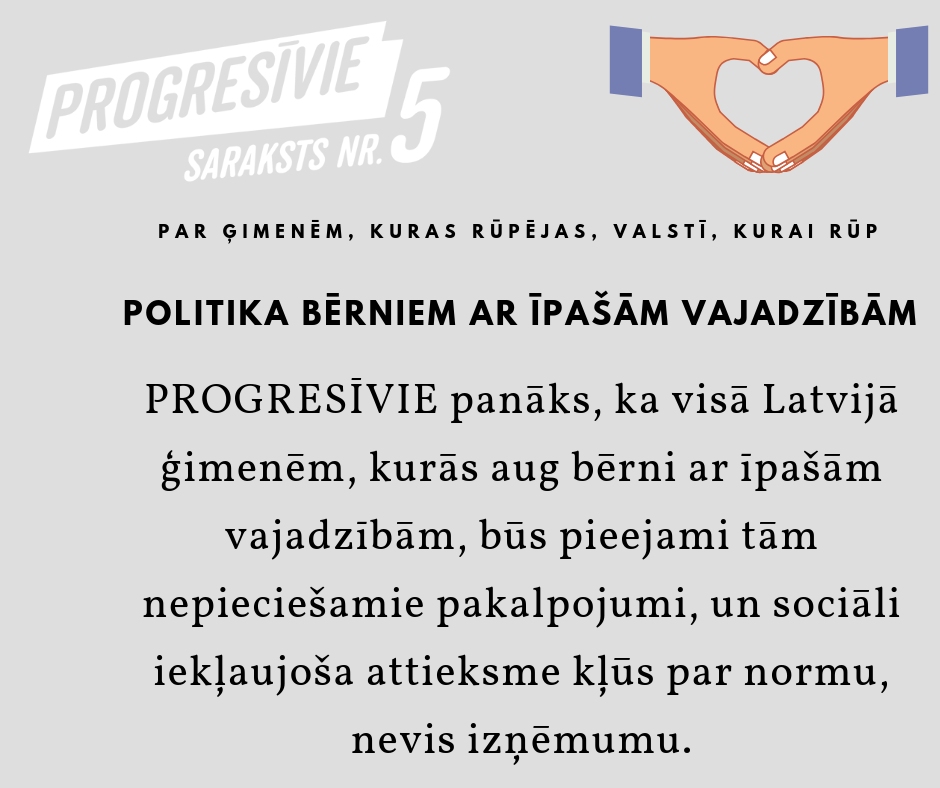 PROGRESĪVIE
SARAKSTS NR. 5

PAR ĢIMENĒM, KURAS RŪPĒJAS, VALSTĪ, KURAI RŪP

POLITIKA BĒRNIEM AR ĪPAŠĀM VAJADZĪBĀM

PROGRESĪVIE panāks, ka visā Latvijā ģimenēm, kurās aug bērni ar īpašām vajadzībām, būs pieejami tām nepieciešamie pakalpojumi, un sociāli iekļaujoša attieksme kļūs par normu, nevis izņēmumu.